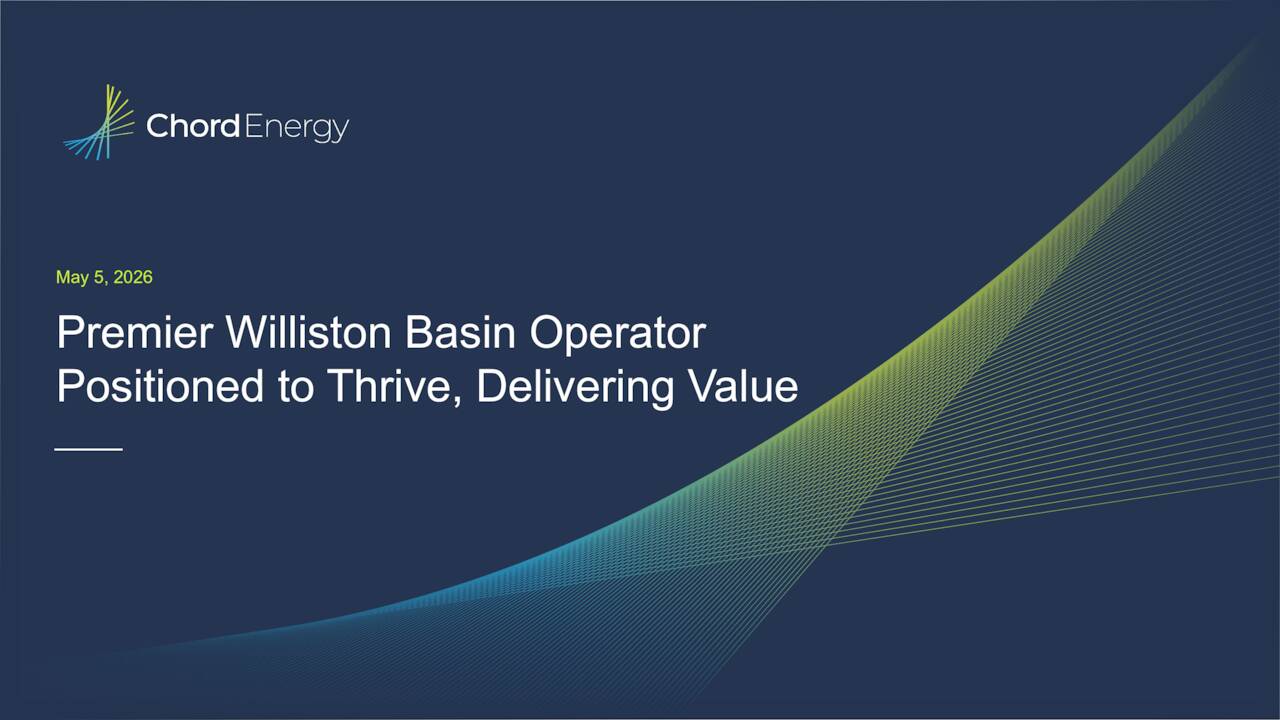 Chord Energy

May 5, 2026

Premier Williston Basin Operator Positioned to Thrive, Delivering Value